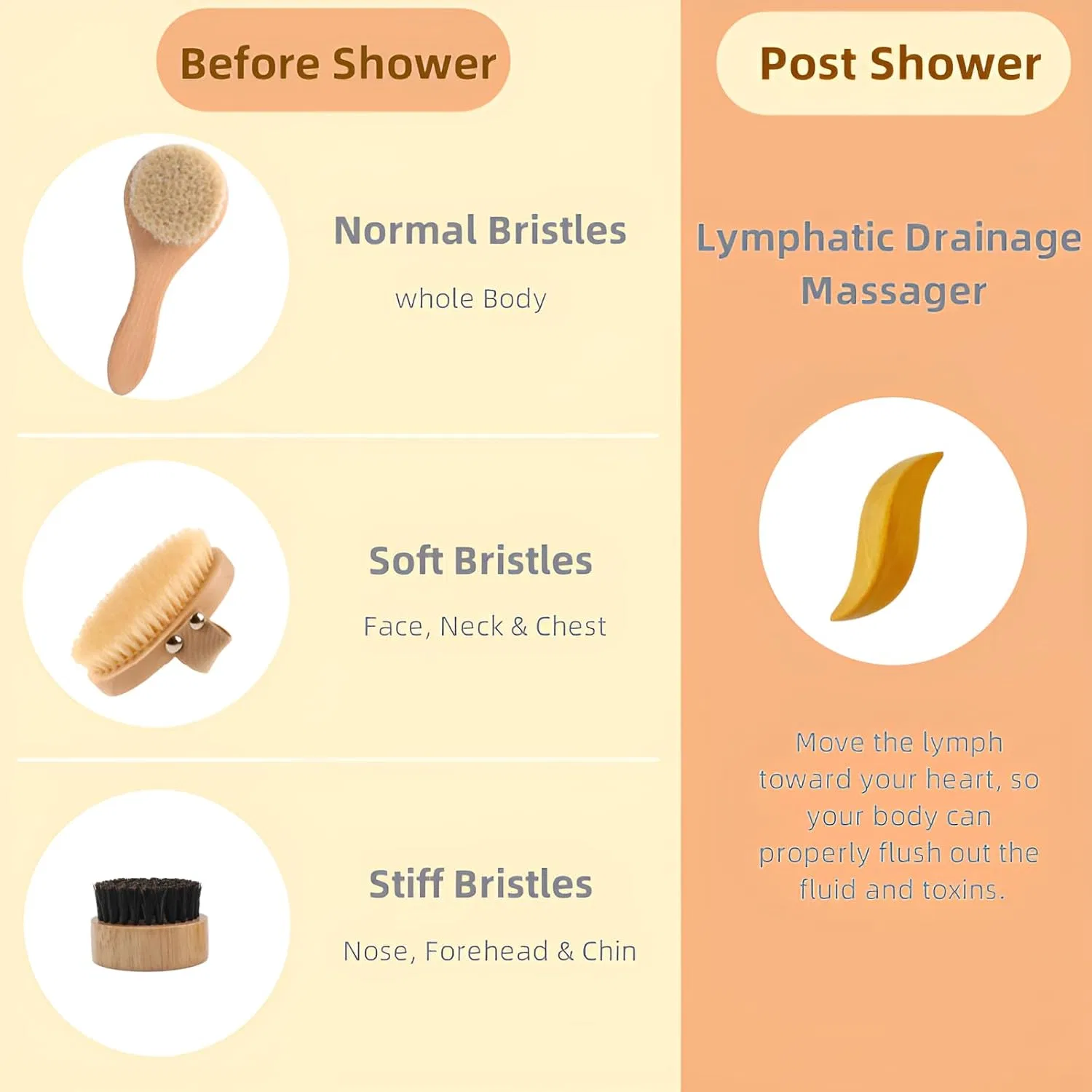 Before Shower

Normal Bristles

whole Body

Soft Bristles

Face, Neck & Chest

Stiff Bristles

Nose, Forehead & Chin

Post Shower

Lymphatic Drainage Massager

Move the lymph toward your heart, so your body can properly flush out the fluid and toxins.